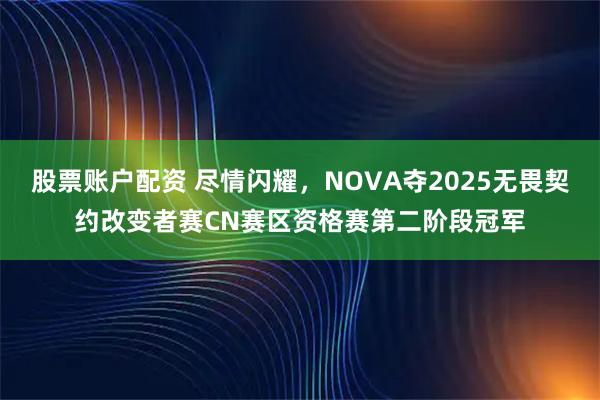 股票账户配资 尽情闪耀，NOVA夺2025无畏契约改变者赛CN赛区资格赛第二阶段冠军